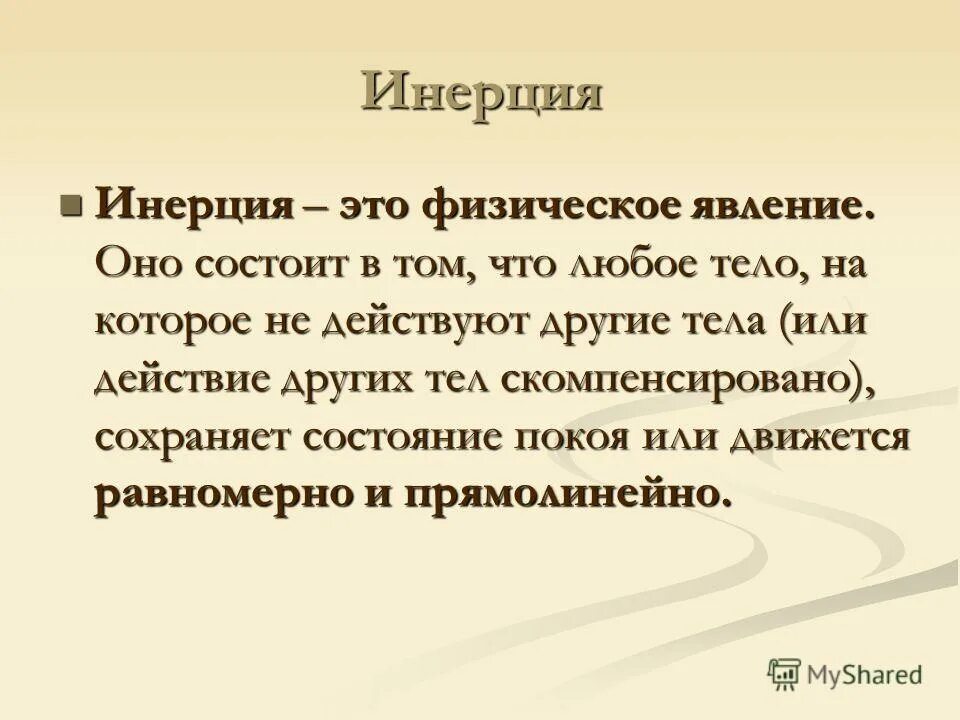 Инерция

Инерция – это физическое явление. Оно состоит в том, что любое тело, на которое не действуют другие тела (или действие других тел скомпенсировано), сохраняет состояние покоя или движется равномерно и прямолинейно.

MyShared